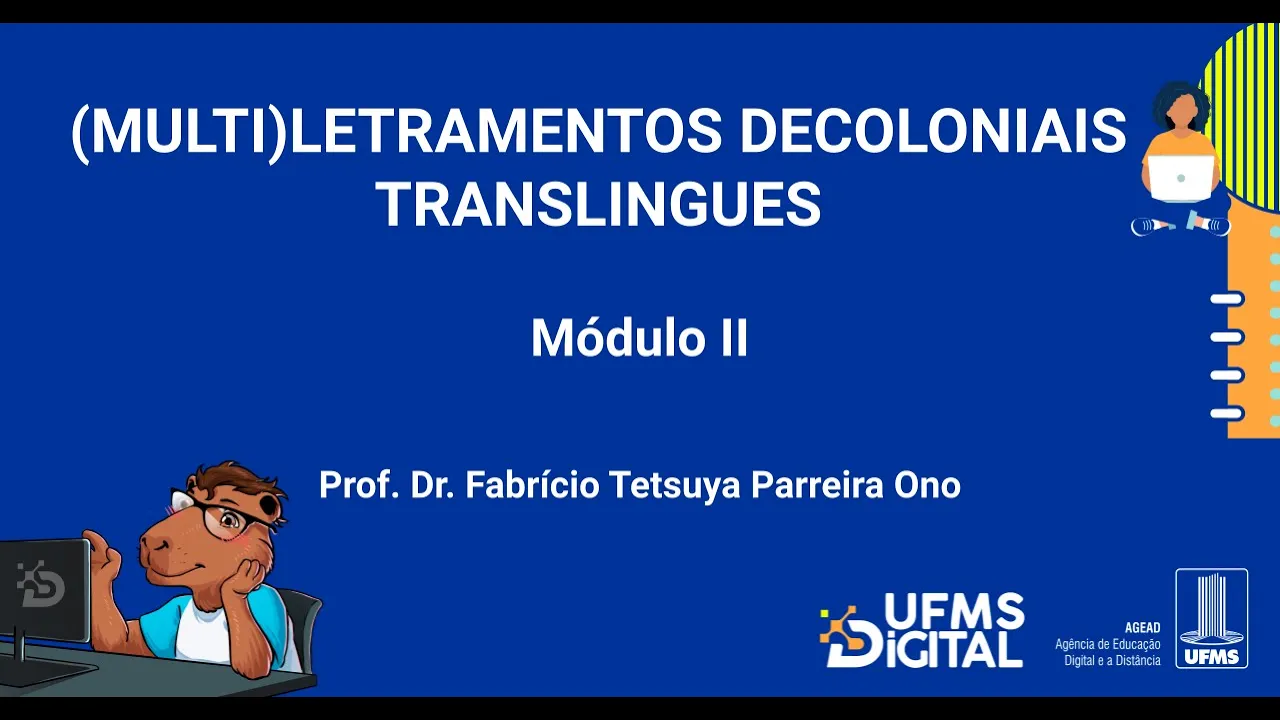 (MULTI)LETRAMENTOS DECOLONIAIS TRANSLINGUES

Módulo II

Prof. Dr. Fabrício Tetsuya Parreira Ono

UFMS DIGITAL

AGEAD
Agência de Educação Digital e a Distância

UFMS